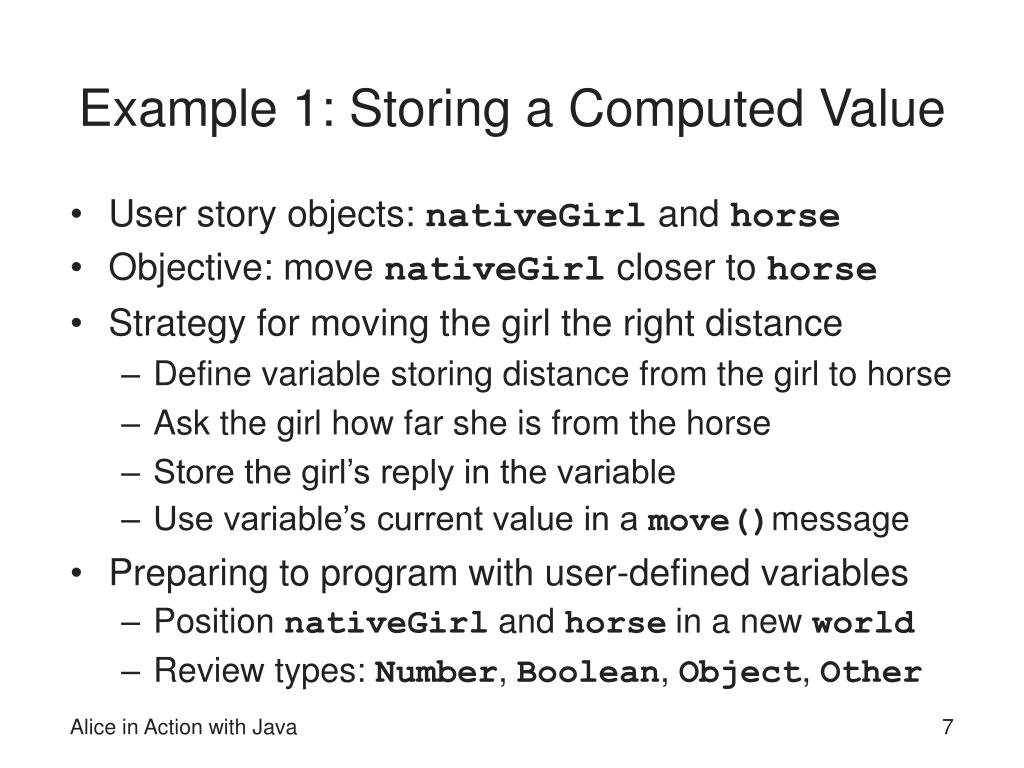 Example 1: Storing a Computed Value

• User story objects: nativeGirl and horse
• Objective: move nativeGirl closer to horse
• Strategy for moving the girl the right distance
– Define variable storing distance from the girl to horse
– Ask the girl how far she is from the horse
– Store the girl’s reply in the variable
– Use variable’s current value in a move() message
• Preparing to program with user-defined variables
– Position nativeGirl and horse in a new world
– Review types: Number, Boolean, Object, Other

Alice in Action with Java

7